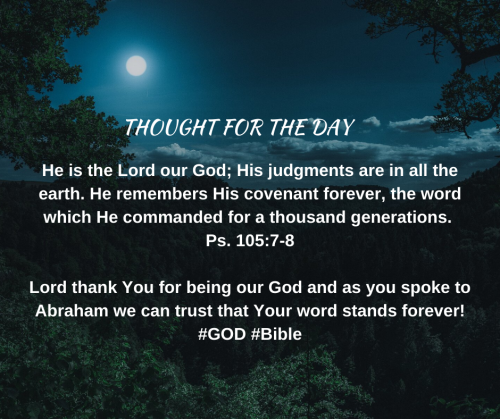 THOUGHT FOR THE DAY

He is the Lord our God; His judgments are in all the earth. He remembers His covenant forever, the word which He commanded for a thousand generations.
Ps. 105:7-8

Lord thank You for being our God and as you spoke to Abraham we can trust that Your word stands forever!
#GOD #Bible